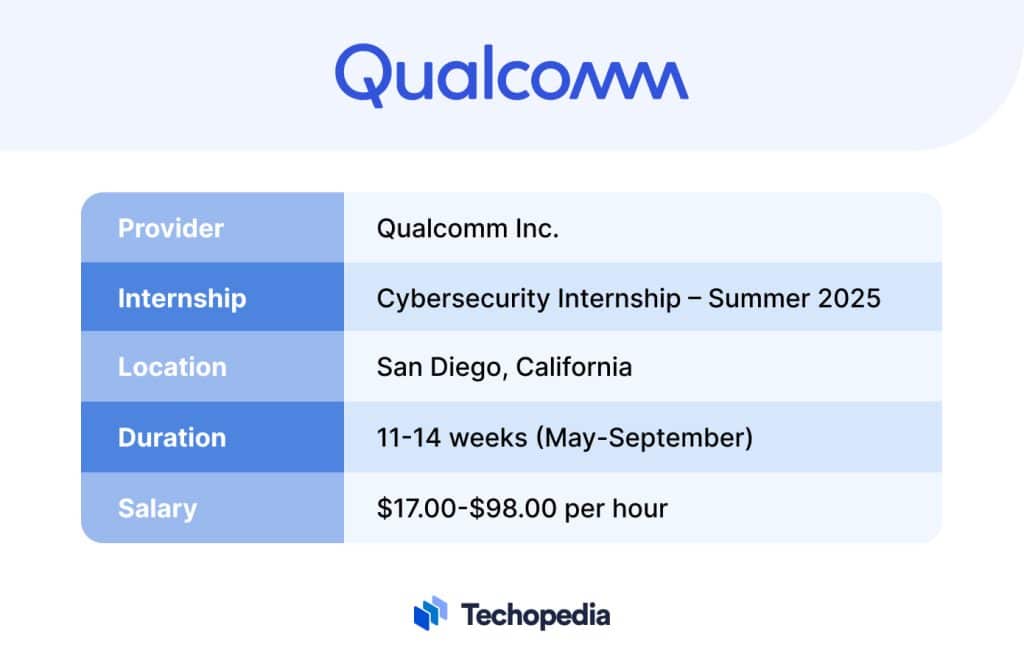 Qualcomm

| Provider | Qualcomm Inc. |
|---|---|
| Internship | Cybersecurity Internship – Summer 2025 |
| Location | San Diego, California |
| Duration | 11-14 weeks (May-September) |
| Salary | \$17.00-\$98.00 per hour |

Techopedia